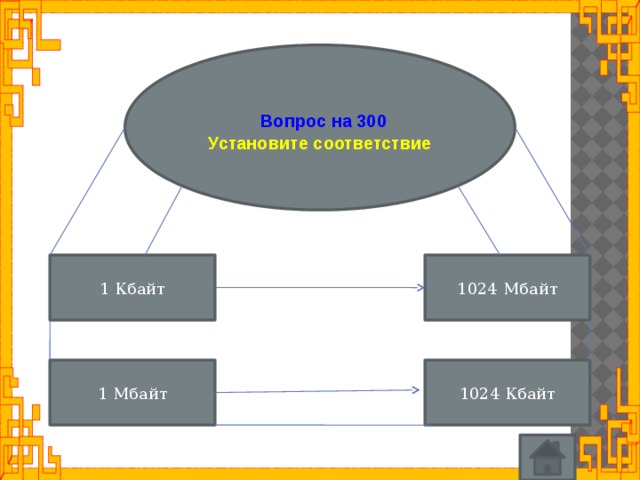 Вопрос на 300
Установите соответствие

1 Кбайт

1024 Мбайт

1 Мбайт

1024 Кбайт